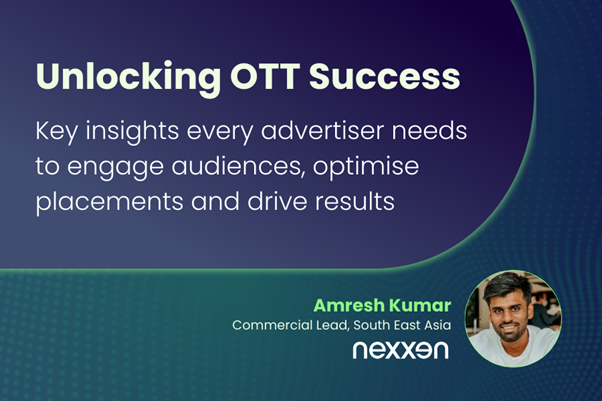 Unlocking OTT Success

Key insights every advertiser needs to engage audiences, optimise placements and drive results

Amresh Kumar
Commercial Lead, South East Asia
nexxen